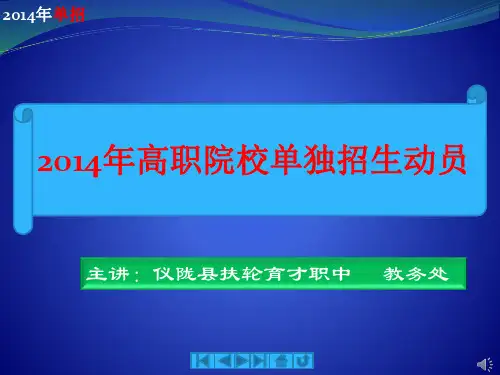 2014年单招

2014年高职院校单独招生动员

主讲：仪陇县扶轮育才职中　教务处